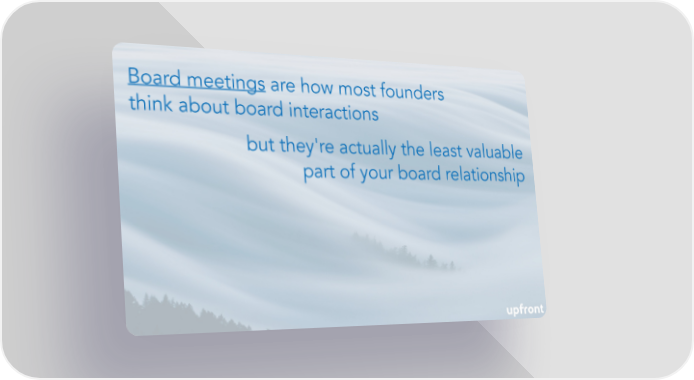 Board meetings are how most founders think about board interactions

but they're actually the least valuable part of your board relationship

upfront